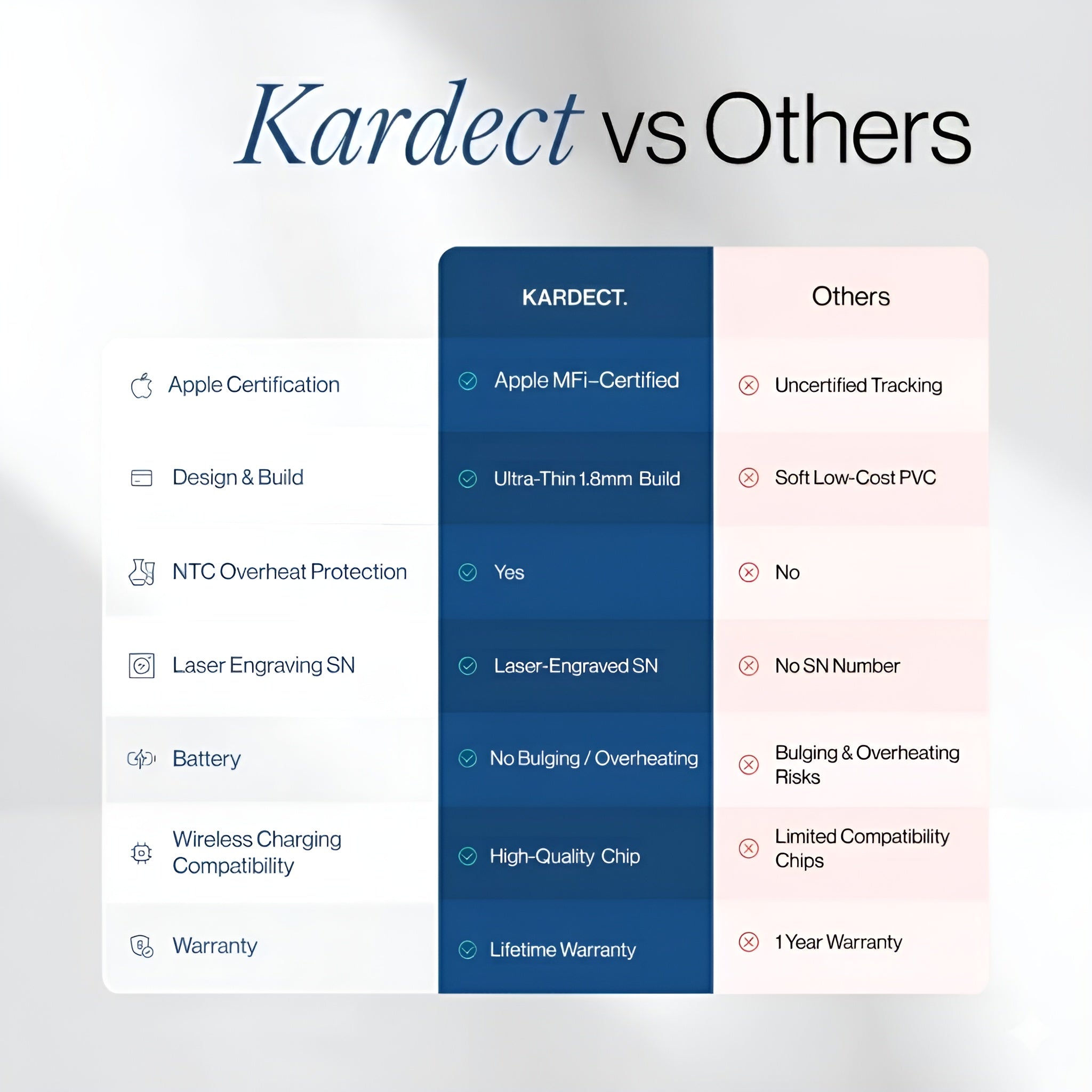 Kardect vs Others

| | KARDECT. | Others |
|---|---|---|
| Apple Certification | Apple MFi–Certified | Uncertified Tracking |
| Design & Build | Ultra-Thin 1.8mm Build | Soft Low-Cost PVC |
| NTC Overheat Protection | Yes | No |
| Laser Engraving SN | Laser-Engraved SN | No SN Number |
| Battery | No Bulging / Overheating | Bulging & Overheating Risks |
| Wireless Charging Compatibility | High-Quality Chip | Limited Compatibility Chips |
| Warranty | Lifetime Warranty | 1 Year Warranty |